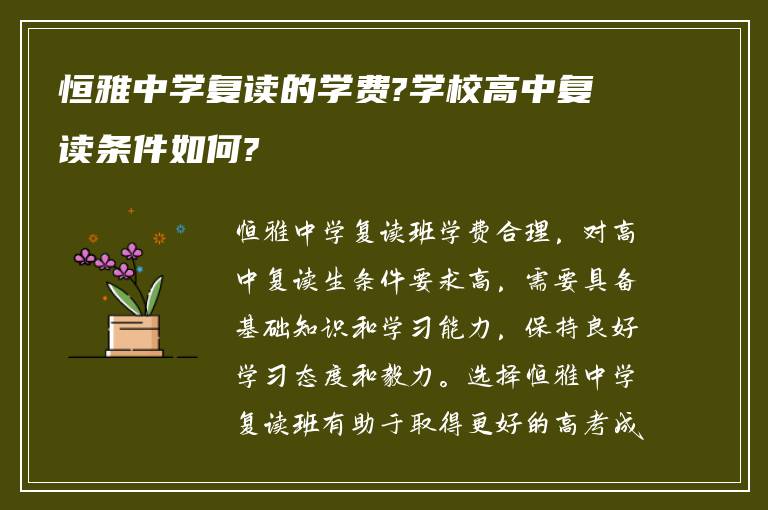 恒雅中学复读的学费?学校高中复读条件如何?

恒雅中学复读班学费合理，对高中复读生条件要求高，需要具备基础知识和学习能力，保持良好学习态度和毅力。选择恒雅中学复读班有助于取得更好的高考成